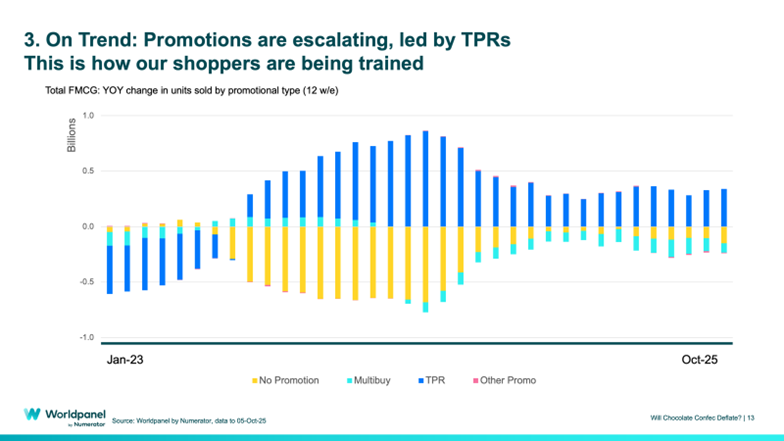 3. On Trend: Promotions are escalating, led by TPRs
This is how our shoppers are being trained

Total FMCG: YOY change in units sold by promotional type (12 w/e)

Billions

1.0
0.5
0.0
-0.5
-1.0

Jan-23
Oct-25

No Promotion
Multibuy
TPR
Other Promo

Worldpanel by Numerator

Source: Worldpanel by Numerator, data to 05-Oct-25

Will Chocolate Confec Deflate? | 13